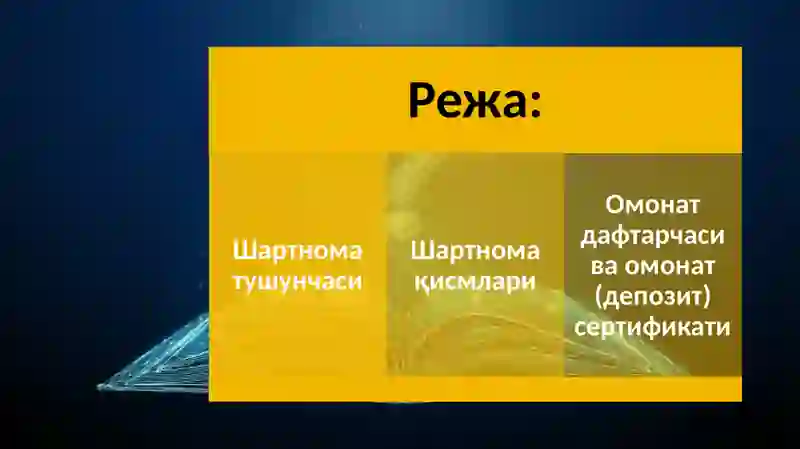 Режа:

Шартнома тушунчаси

Шартнома қисмлари

Омонат дафтарчаси ва омонат (депозит) сертификати